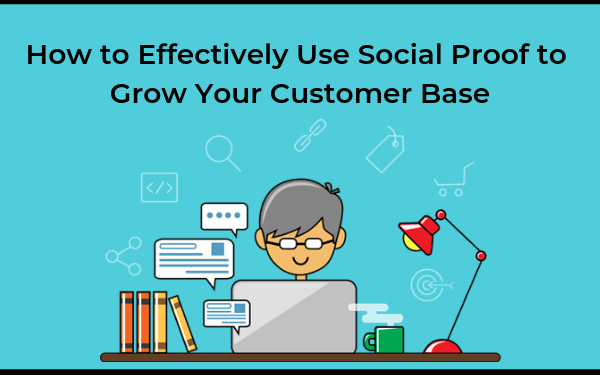 How to Effectively Use Social Proof to Grow Your Customer Base

</>